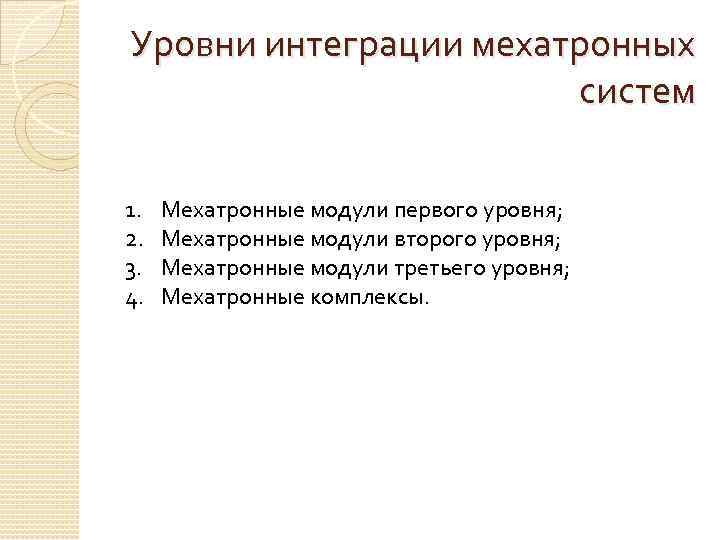 Уровни интеграции мехатронных систем

1. Мехатронные модули первого уровня;
2. Мехатронные модули второго уровня;
3. Мехатронные модули третьего уровня;
4. Мехатронные комплексы.